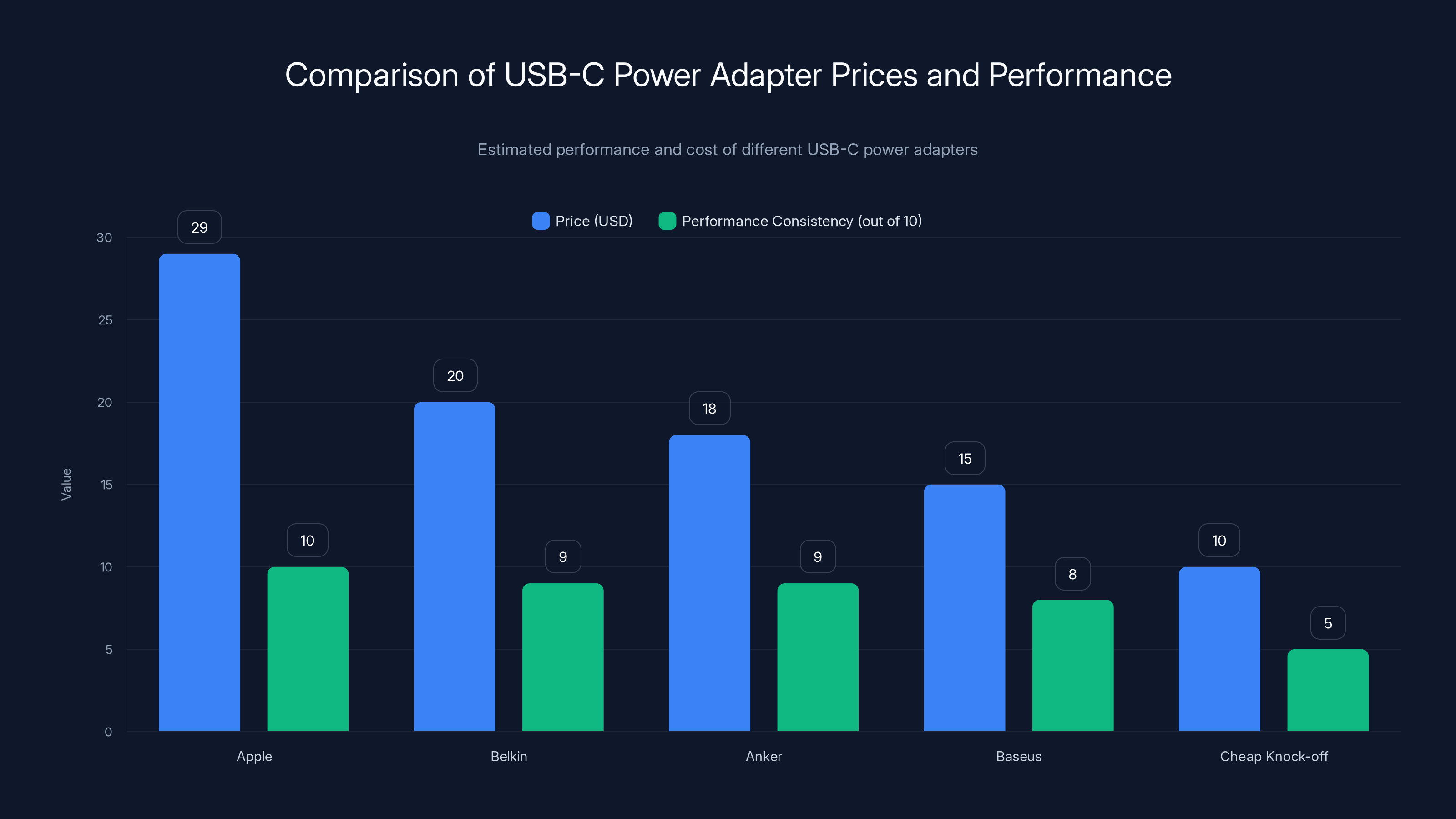 Comparison of USB-C Power Adapter Prices and Performance

Estimated performance and cost of different USB-C power adapters

Price (USD)
Performance Consistency (out of 10)

Value

30
25
20
15
10
5
0

29
10
20
9
18
9
15
8
10
5

Apple
Belkin
Anker
Baseus
Cheap Knock-off